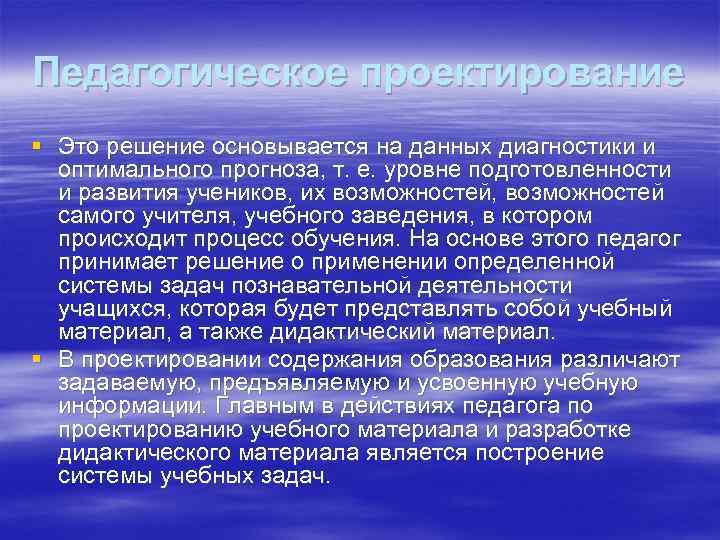 Педагогическое проектирование

▪ Это решение основывается на данных диагностики и оптимального прогноза, т. е. уровне подготовленности и развития учеников, их возможностей, возможностей самого учителя, учебного заведения, в котором происходит процесс обучения. На основе этого педагог принимает решение о применении определенной системы задач познавательной деятельности учащихся, которая будет представлять собой учебный материал, а также дидактический материал.

▪ В проектировании содержания образования различают задаваемую, предъявляемую и усвоенную учебную информации. Главным в действиях педагога по проектированию учебного материала и разработке дидактического материала является построение системы учебных задач.